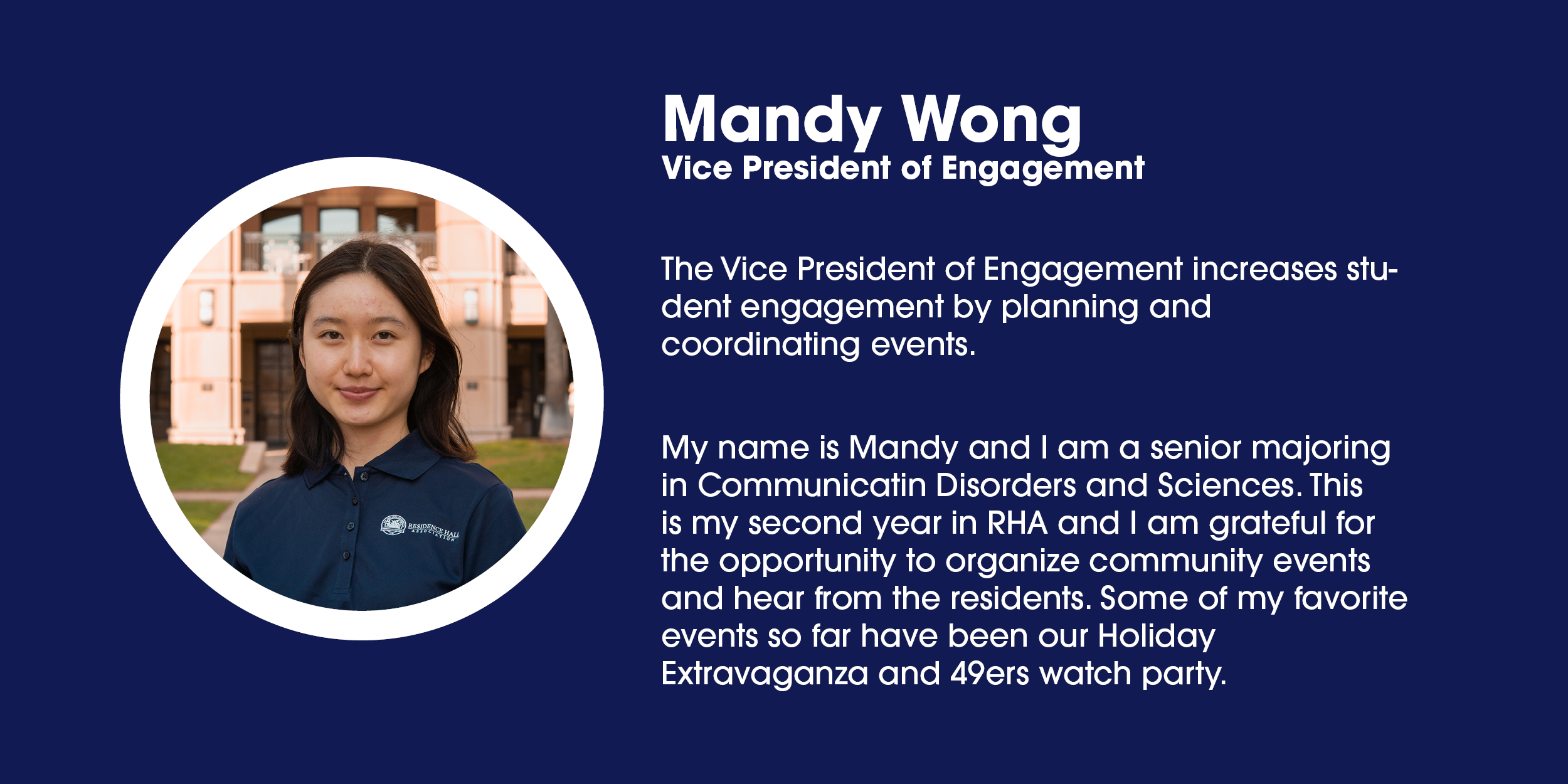 RESIDENCE HALL ASSOCIATION

Mandy Wong
Vice President of Engagement

The Vice President of Engagement increases student engagement by planning and coordinating events.

My name is Mandy and I am a senior majoring in Communicatin Disorders and Sciences. This is my second year in RHA and I am grateful for the opportunity to organize community events and hear from the residents. Some of my favorite events so far have been our Holiday Extravaganza and 49ers watch party.